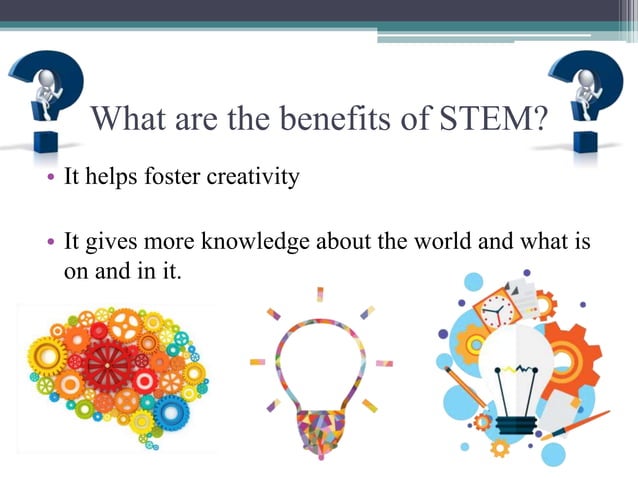 What are the benefits of STEM?

• It helps foster creativity

• It gives more knowledge about the world and what is on and in it.